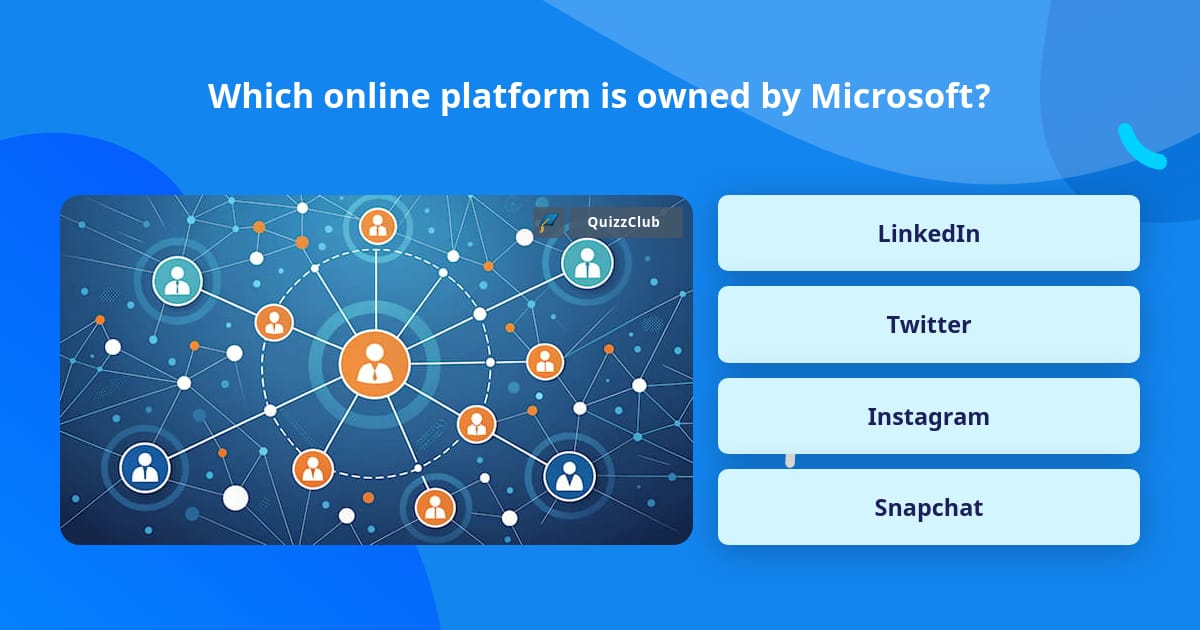 Which online platform is owned by Microsoft?

QuizzClub

LinkedIn

Twitter

Instagram

Snapchat